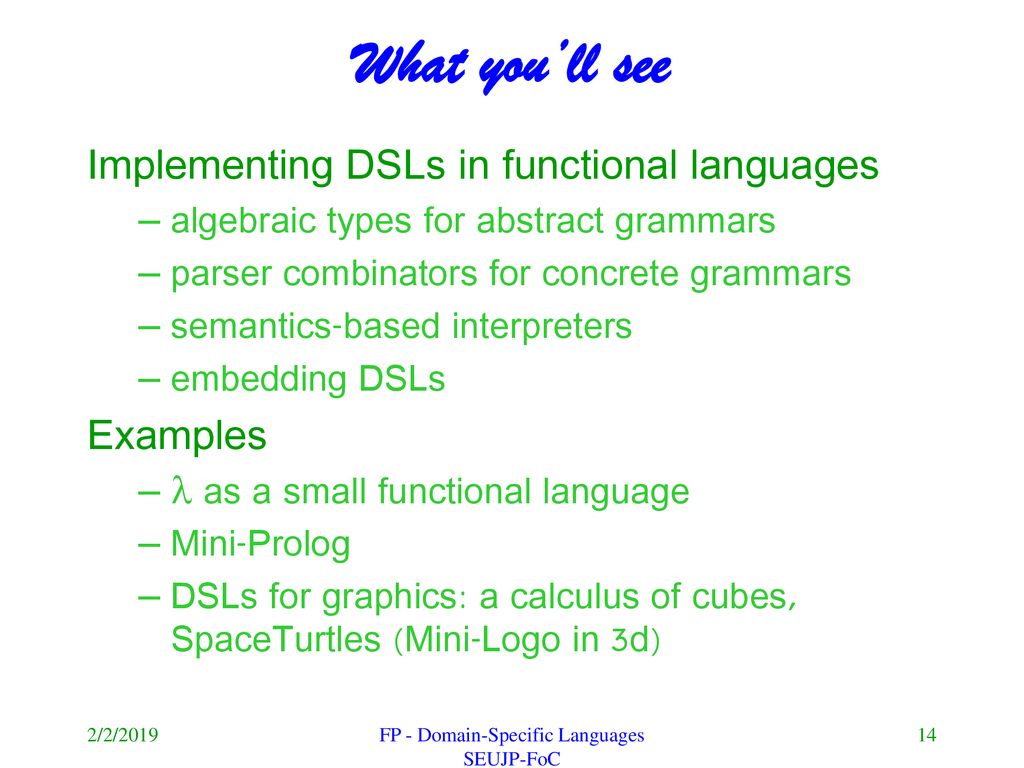 What you'll see

Implementing DSLs in functional languages
– algebraic types for abstract grammars
– parser combinators for concrete grammars
– semantics-based interpreters
– embedding DSLs

Examples
– $\lambda$ as a small functional language
– Mini-Prolog
– DSLs for graphics: a calculus of cubes, SpaceTurtles (Mini-Logo in 3d)

2/2/2019

FP - Domain-Specific Languages
SEUJP-FoC

14